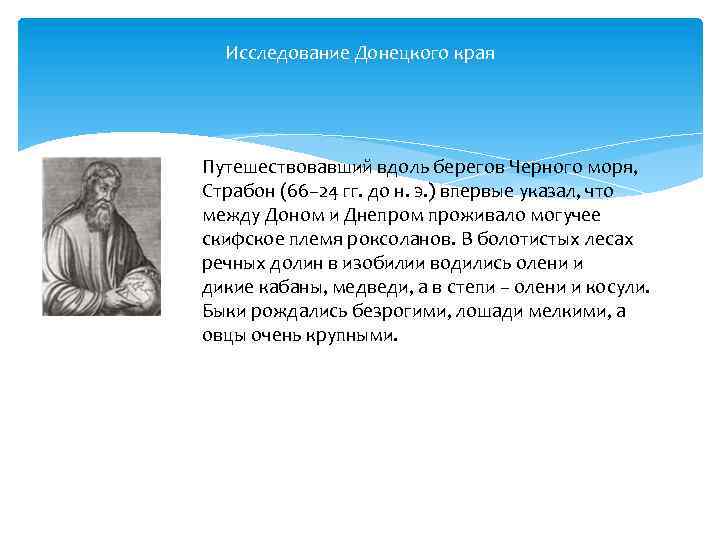 Исследование Донецкого края

Путешествовавший вдоль берегов Черного моря, Страбон (66–24 гг. до н. э.) впервые указал, что между Доном и Днепром проживало могучее скифское племя роксоланов. В болотистых лесах речных долин в изобилии водились олени и дикие кабаны, медведи, а в степи – олени и косули. Быки рождались безрогими, лошади мелкими, а овцы очень крупными.